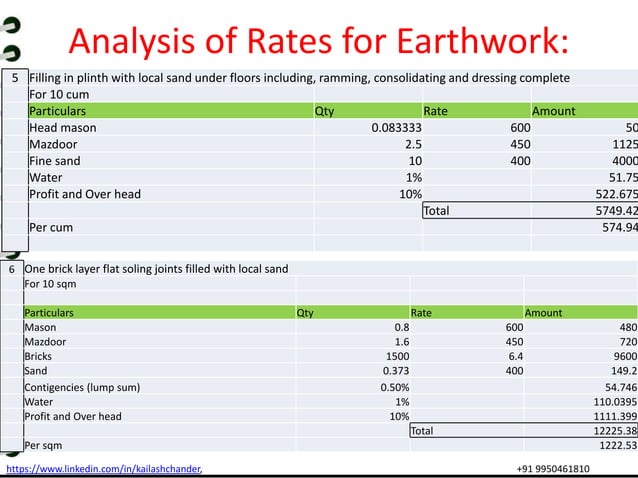 Analysis of Rates for Earthwork:

5 Filling in plinth with local sand under floors including, ramming, consolidating and dressing complete
For 10 cum

| Particulars | Qty | Rate | Amount |
|---|---|---|---|
| Head mason | 0.083333 | 600 | 50 |
| Mazdoor | 2.5 | 450 | 1125 |
| Fine sand | 10 | 400 | 4000 |
| Water | 1% | | 51.75 |
| Profit and Over head | 10% | | 522.675 |
| | | Total | 5749.42 |
| Per cum | | | 574.94 |

6 One brick layer flat soling joints filled with local sand
For 10 sqm

| Particulars | Qty | Rate | Amount |
|---|---|---|---|
| Mason | 0.8 | 600 | 480 |
| Mazdoor | 1.6 | 450 | 720 |
| Bricks | 1500 | 6.4 | 9600 |
| Sand | 0.373 | 400 | 149.2 |
| Contigencies (lump sum) | 0.50% | | 54.746 |
| Water | 1% | | 110.0395 |
| Profit and Over head | 10% | | 1111.399 |
| | | Total | 12225.38 |
| Per sqm | | | 1222.53 |

https://www.linkedin.com/in/kailashchander, +91 9950461810